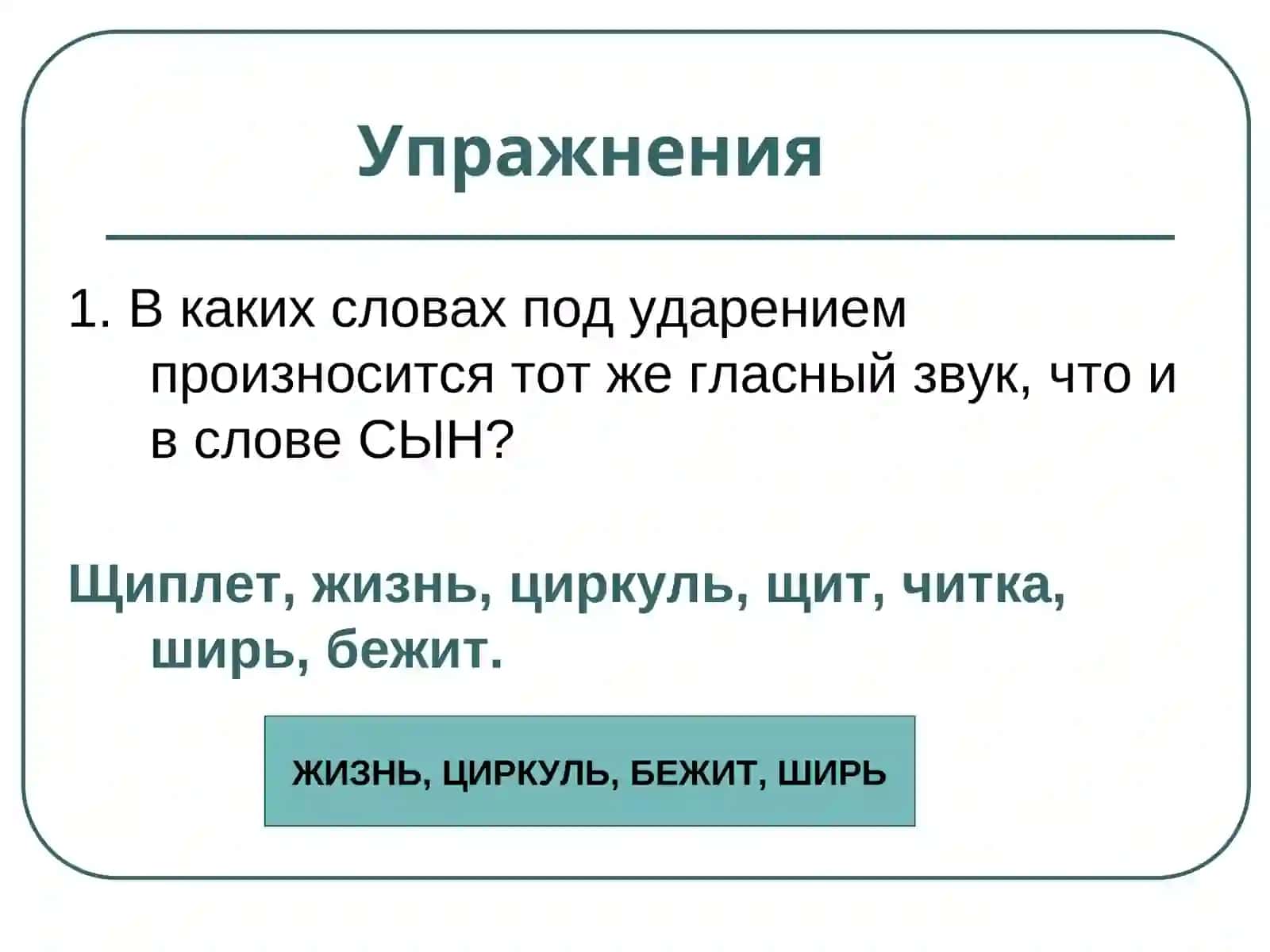 Упражнения

1. В каких словах под ударением произносится тот же гласный звук, что и в слове СЫН?

Щиплет, жизнь, циркуль, щит, читка, ширь, бежит.

ЖИЗНЬ, ЦИРКУЛЬ, БЕЖИТ, ШИРЬ